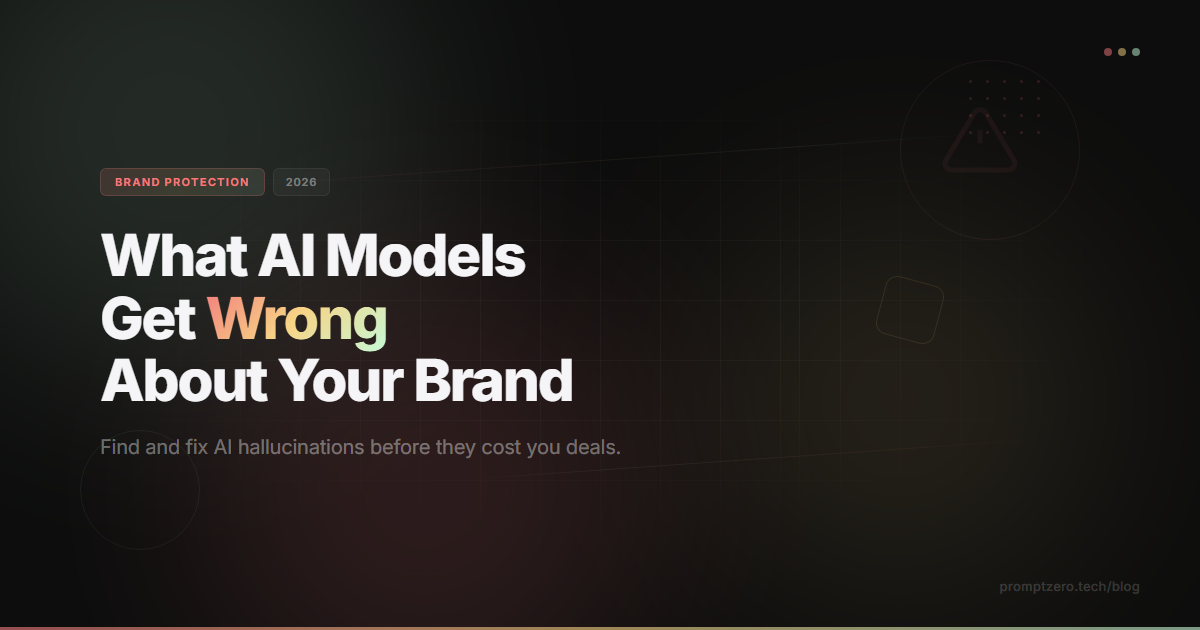 BRAND PROTECTION
2026

What AI Models Get Wrong About Your Brand

Find and fix AI hallucinations before they cost you deals.

promptzero.tech/blog